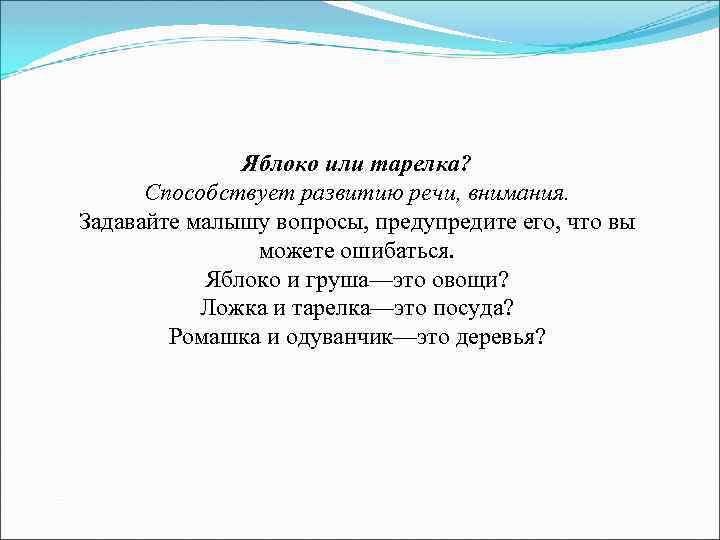 Яблоко или тарелка?
Способствует развитию речи, внимания.
Задавайте малышу вопросы, предупредите его, что вы можете ошибаться.
Яблоко и груша—это овощи?
Ложка и тарелка—это посуда?
Ромашка и одуванчик—это деревья?